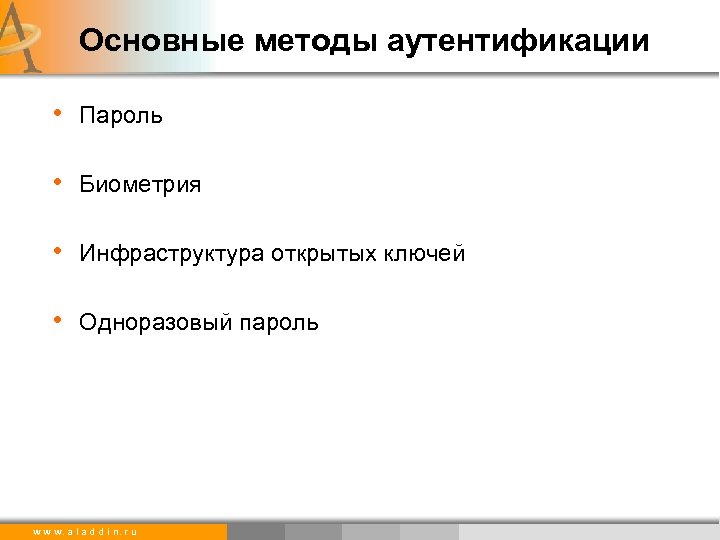 Основные методы аутентификации

• Пароль

• Биометрия

• Инфраструктура открытых ключей

• Одноразовый пароль

www.aladdin.ru